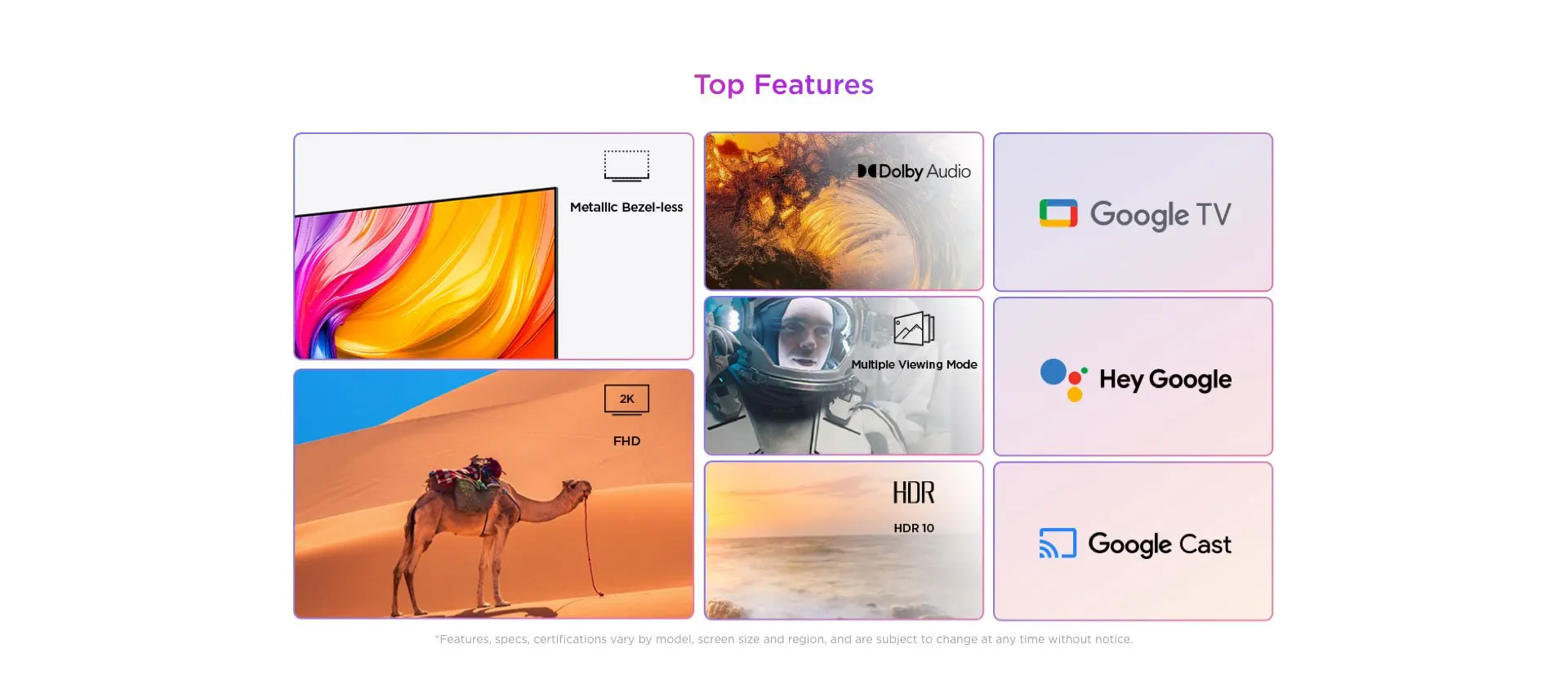 Top Features

Metallic Bezel-less

2K

FHD

Dolby Audio

Multiple Viewing Mode

HDR

HDR 10

Google TV

Hey Google

Google Cast

*Features, specs, certifications vary by model, screen size and region, and are subject to change at any time without notice.